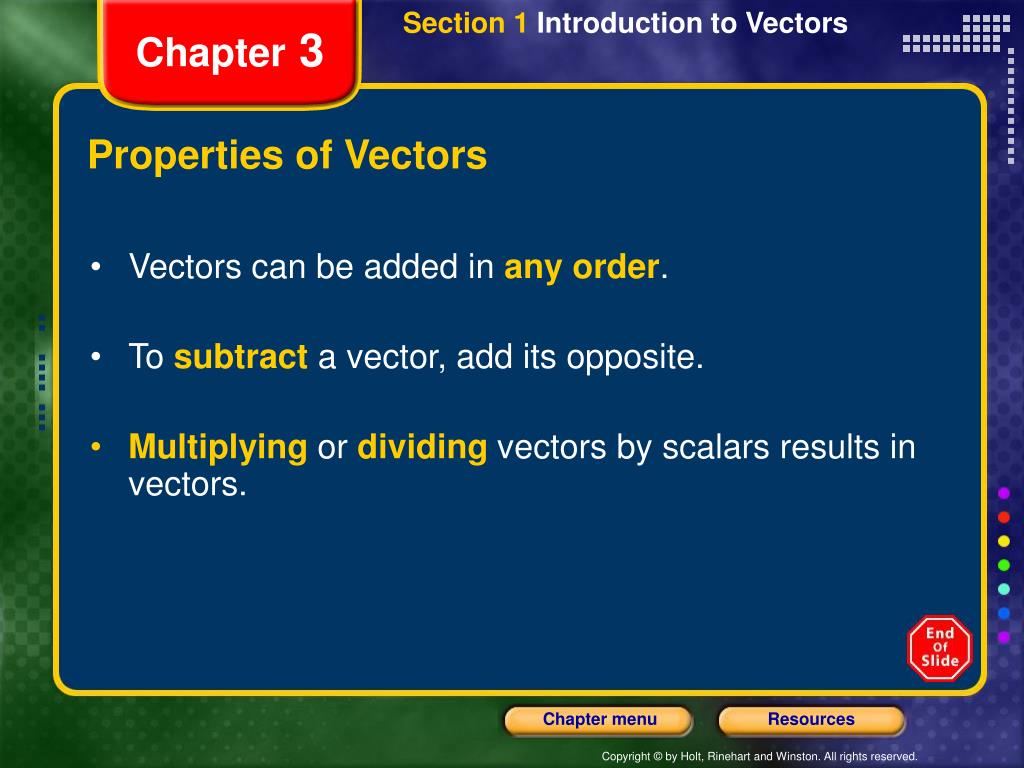 Chapter 3

Section 1 Introduction to Vectors

Properties of Vectors

• Vectors can be added in any order.

• To subtract a vector, add its opposite.

• Multiplying or dividing vectors by scalars results in vectors.

End Of Slide

Chapter menu

Resources

Copyright © by Holt, Rinehart and Winston. All rights reserved.